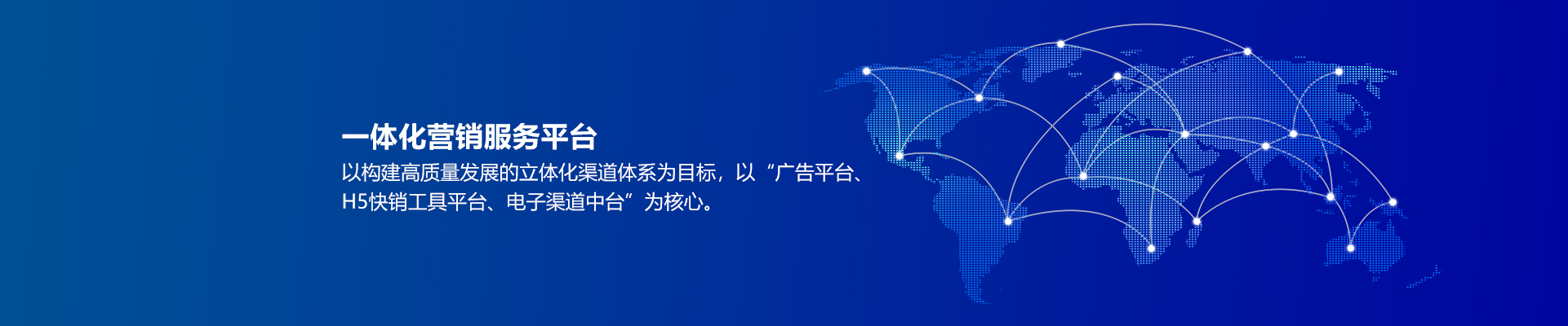 一体化营销服务平台

以构建高质量发展的立体化渠道体系为目标，以“广告平台、H5快销工具平台、电子渠道中台”为核心。